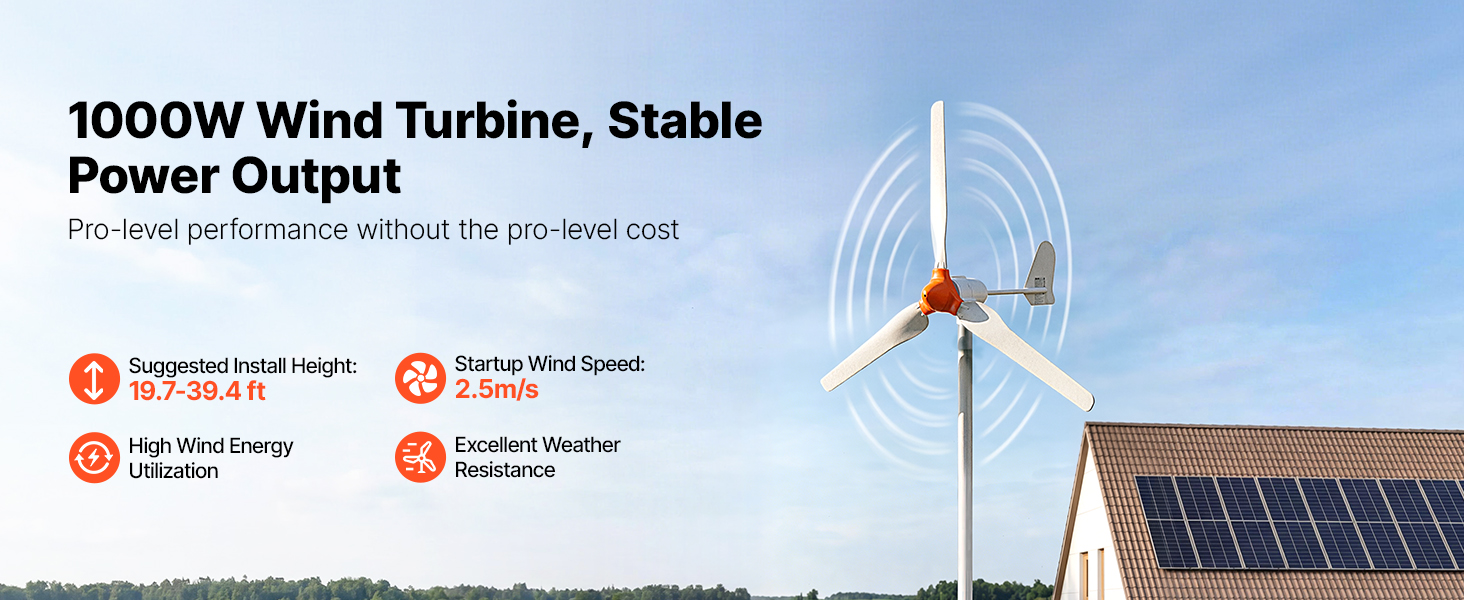 1000W Wind Turbine, Stable Power Output

Pro-level performance without the pro-level cost

Suggested Install Height:
19.7-39.4 ft

Startup Wind Speed:
2.5m/s

High Wind Energy Utilization

Excellent Weather Resistance